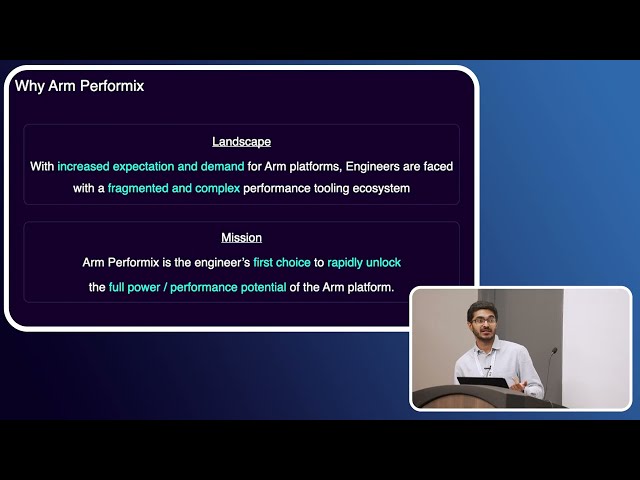 Why Arm Performix

Landscape

With increased expectation and demand for Arm platforms, Engineers are faced with a fragmented and complex performance tooling ecosystem

Mission

Arm Performix is the engineer's first choice to rapidly unlock the full power / performance potential of the Arm platform.